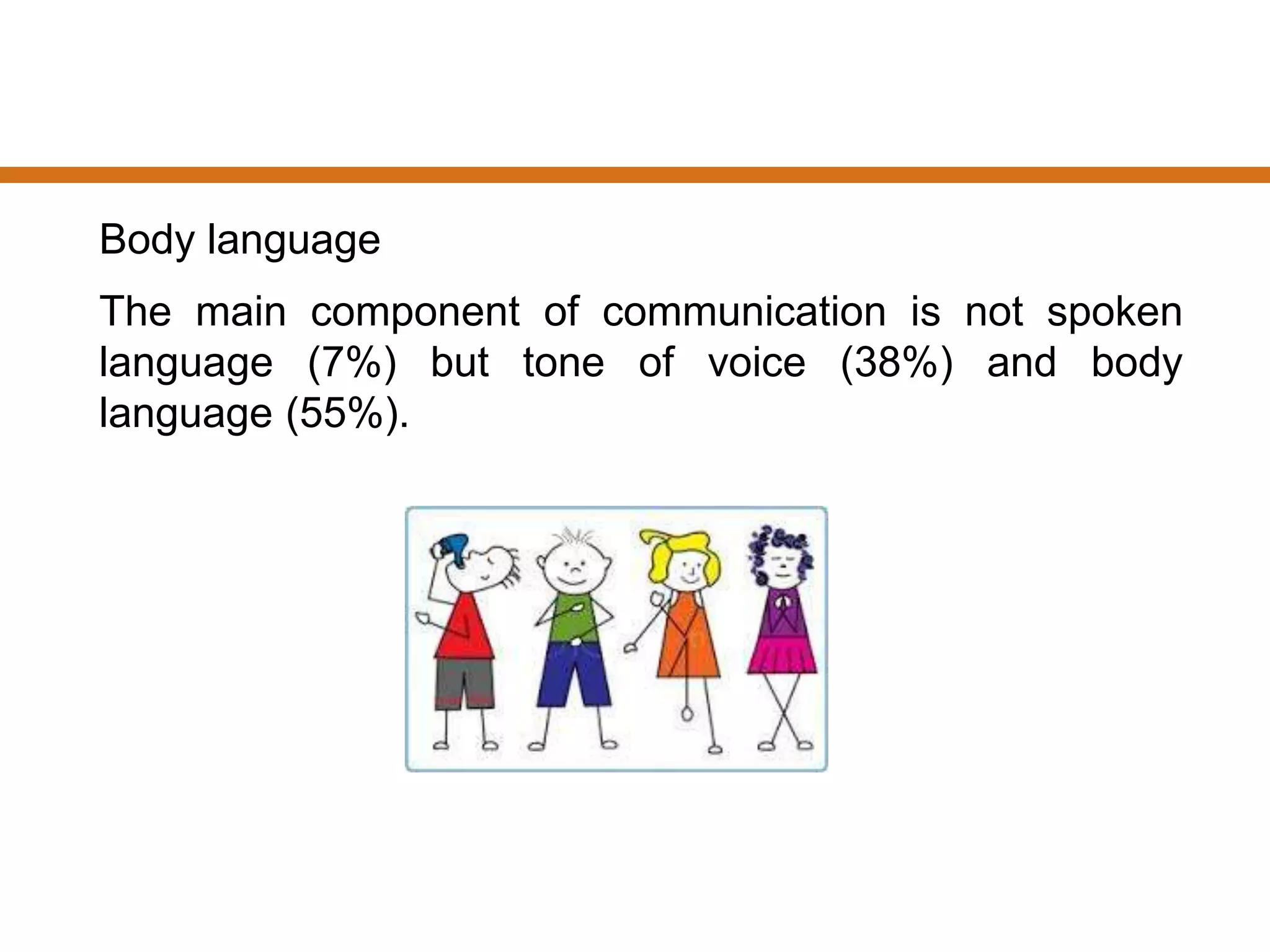 Body language

The main component of communication is not spoken language (7%) but tone of voice (38%) and body language (55%).